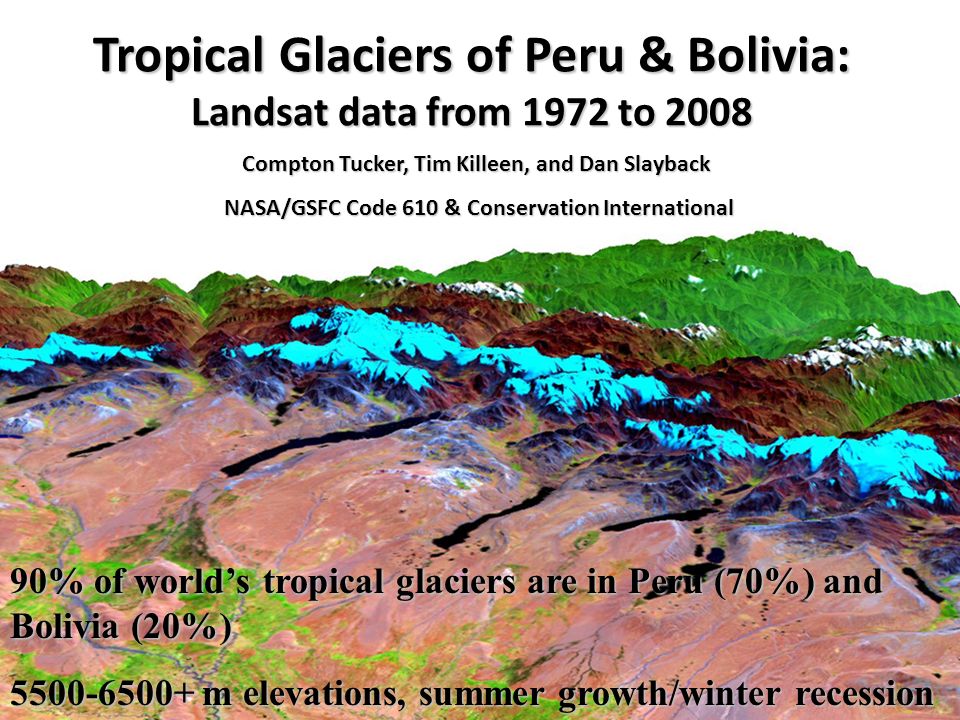 Tropical Glaciers of Peru & Bolivia:
Landsat data from 1972 to 2008

Compton Tucker, Tim Killeen, and Dan Slayback

NASA/GSFC Code 610 & Conservation International

90% of world's tropical glaciers are in Peru (70%) and Bolivia (20%)

5500-6500+ m elevations, summer growth/winter recession